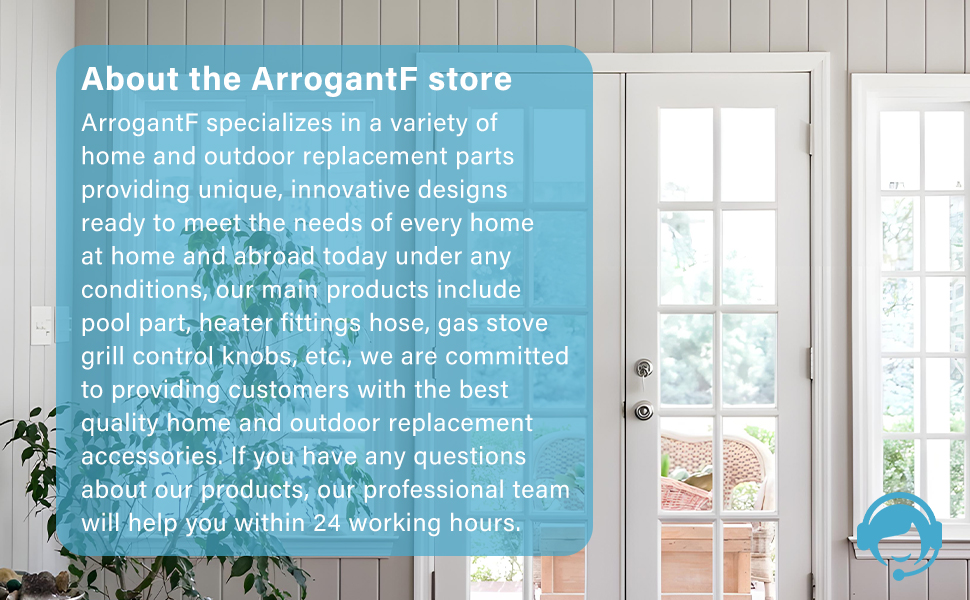 About the ArrogantF store

ArrogantF specializes in a variety of home and outdoor replacement parts providing unique, innovative designs ready to meet the needs of every home at home and abroad today under any conditions, our main products include pool part, heater fittings hose, gas stove grill control knobs, etc., we are committed to providing customers with the best quality home and outdoor replacement accessories. If you have any questions about our products, our professional team will help you within 24 working hours.